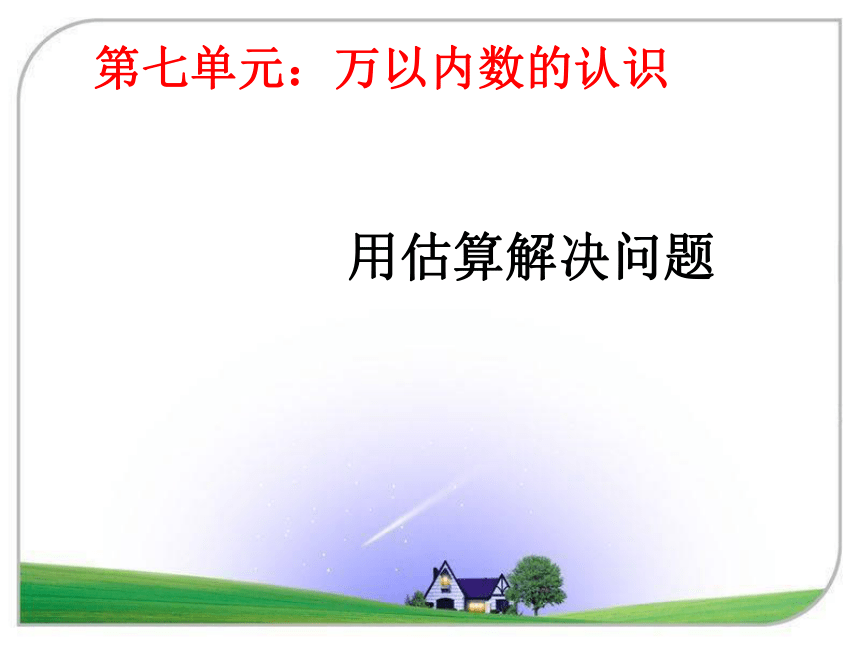 第七单元：万以内数的认识

用估算解决问题